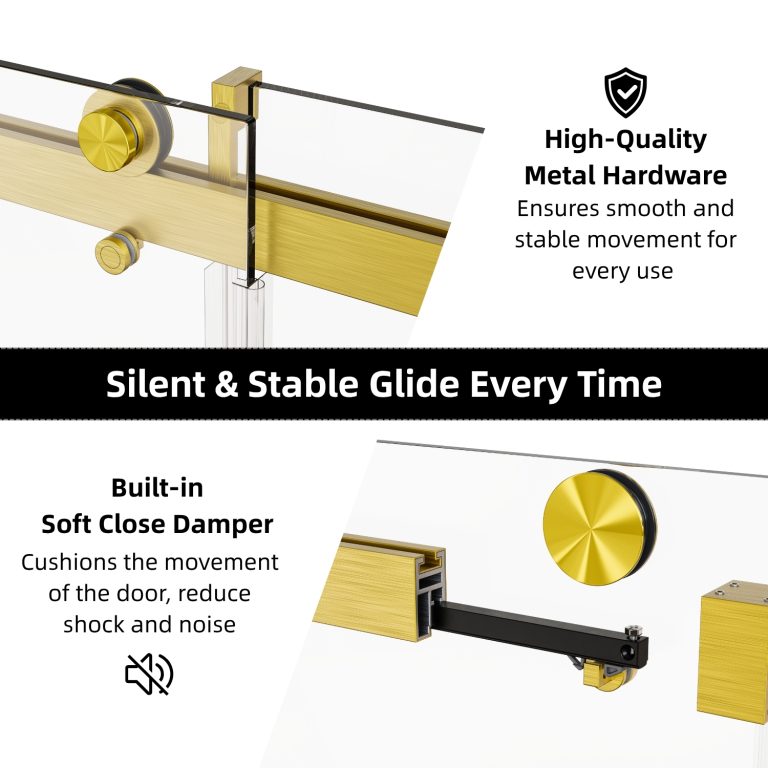 High-Quality
Metal Hardware
Ensures smooth and stable movement for every use

Silent & Stable Glide Every Time

Built-in
Soft Close Damper
Cushions the movement of the door, reduce shock and noise